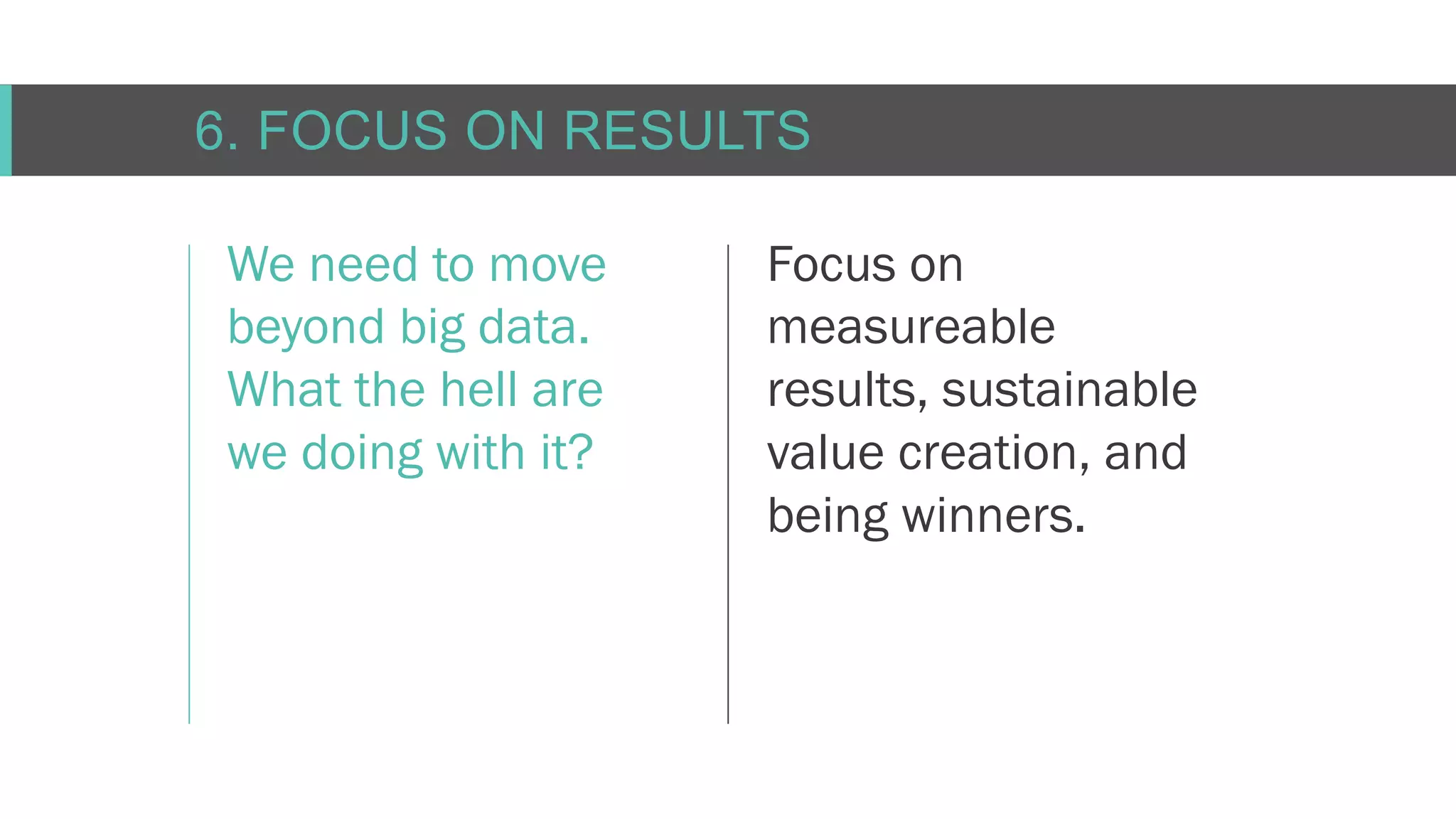 6. FOCUS ON RESULTS

We need to move beyond big data. What the hell are we doing with it?

Focus on measureable results, sustainable value creation, and being winners.